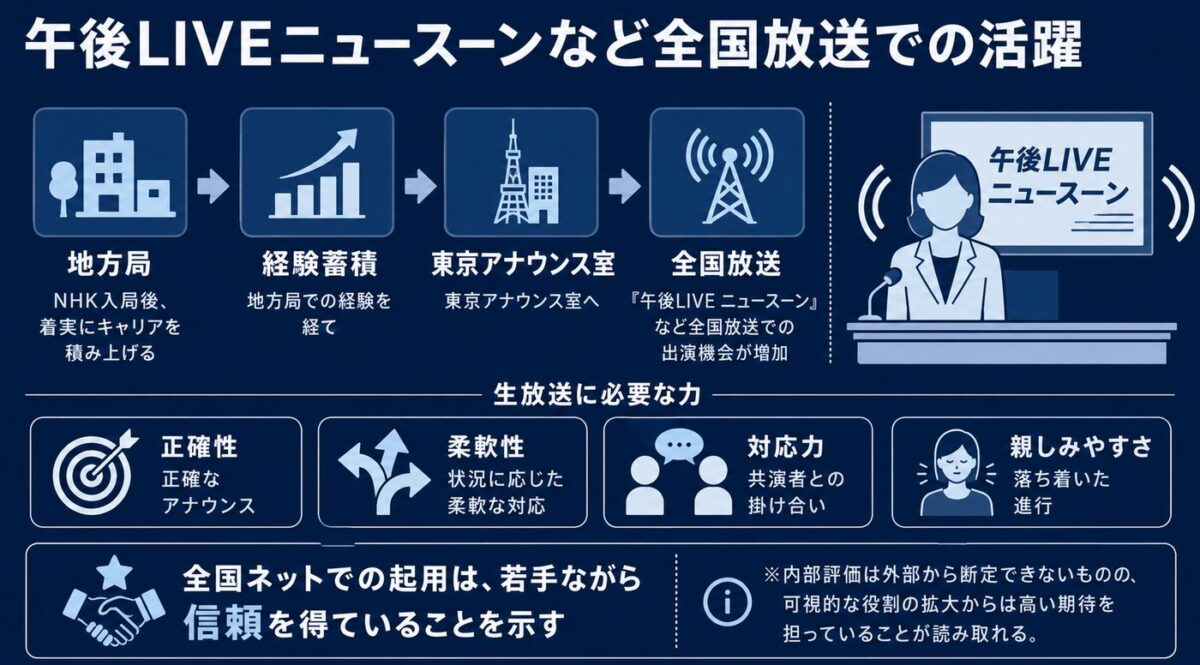 午後LIVEニュースーンなど全国放送での活躍

地方局
NHK入局後、着実にキャリアを積み上げる

経験蓄積
地方局での経験を経て

東京アナウンス室
東京アナウンス室へ

全国放送
『午後LIVE ニュースーン』など全国放送での出演機会が増加

午後LIVE
ニュースーン

生放送に必要な力

正確性
正確なアナウンス

柔軟性
状況に応じた柔軟な対応

対応力
共演者との掛け合い

親しみやすさ
落ち着いた進行

全国ネットでの起用は、若手ながら信頼を得ていることを示す

※内部評価は外部から断定できないものの、可視的な役割の拡大からは高い期待を担っていることが読み取れる。